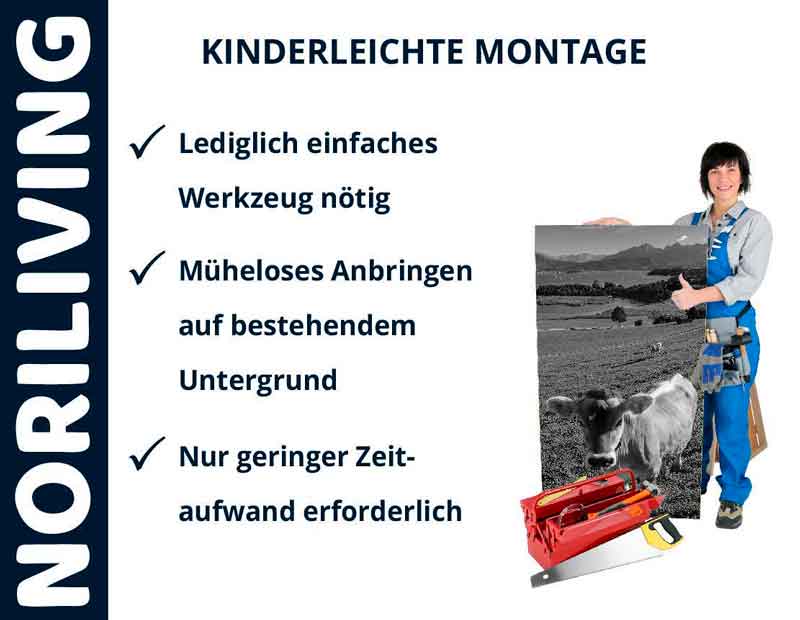 NORILIVING

KINDERLEICHTE MONTAGE

✓ Lediglich einfaches Werkzeug nötig

✓ Müheloses Anbringen auf bestehendem Untergrund

✓ Nur geringer Zeitaufwand erforderlich